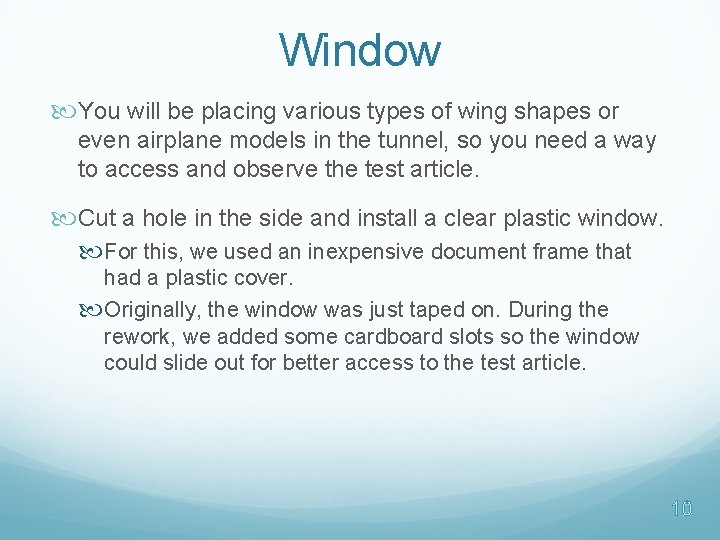 Window

You will be placing various types of wing shapes or even airplane models in the tunnel, so you need a way to access and observe the test article.

Cut a hole in the side and install a clear plastic window.

For this, we used an inexpensive document frame that had a plastic cover.

Originally, the window was just taped on. During the rework, we added some cardboard slots so the window could slide out for better access to the test article.

10